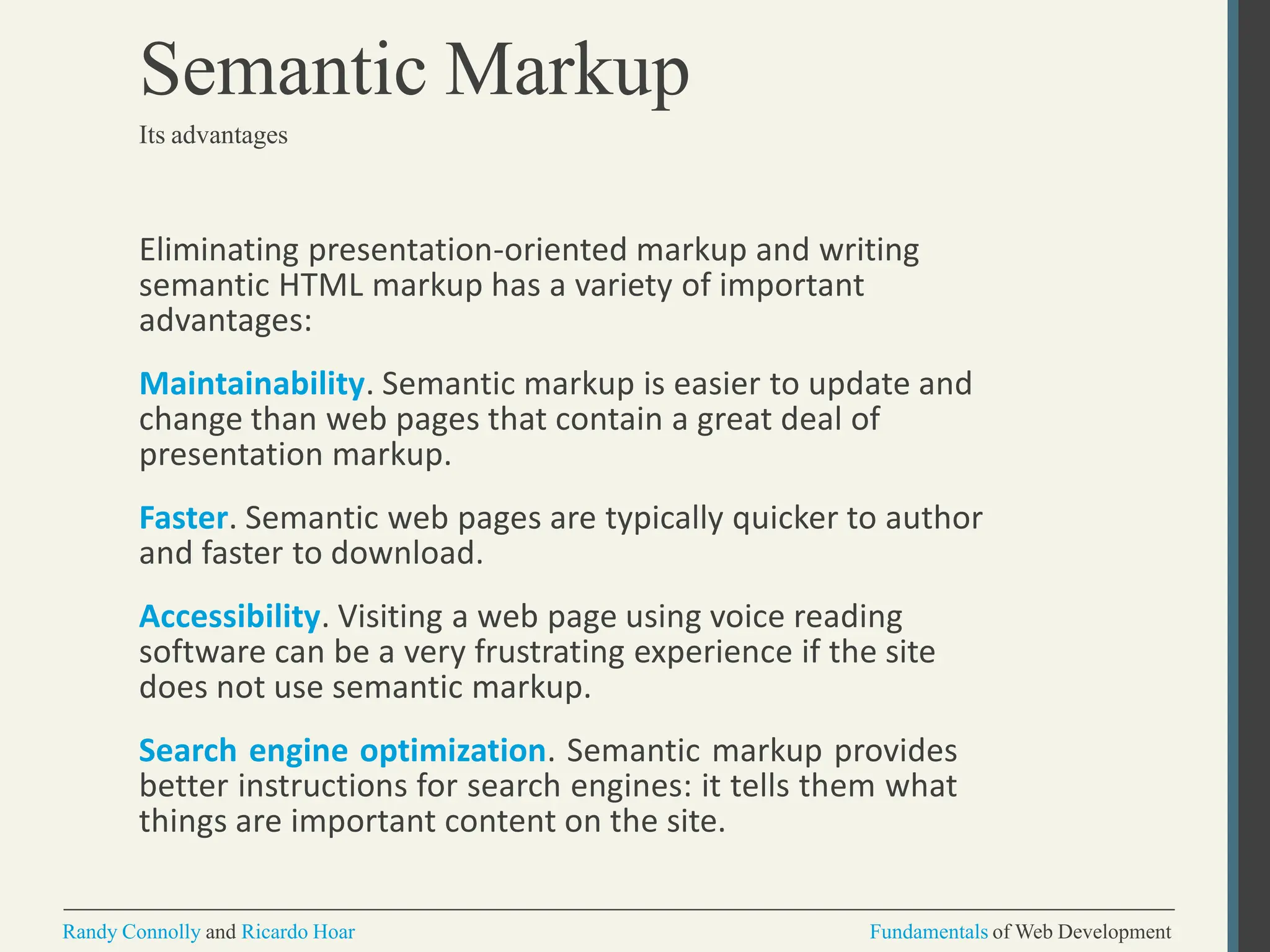 Semantic Markup

Its advantages

Eliminating presentation-oriented markup and writing semantic HTML markup has a variety of important advantages:

Maintainability. Semantic markup is easier to update and change than web pages that contain a great deal of presentation markup.

Faster. Semantic web pages are typically quicker to author and faster to download.

Accessibility. Visiting a web page using voice reading software can be a very frustrating experience if the site does not use semantic markup.

Search engine optimization. Semantic markup provides better instructions for search engines: it tells them what things are important content on the site.

Randy Connolly and Ricardo Hoar

Fundamentals of Web Development